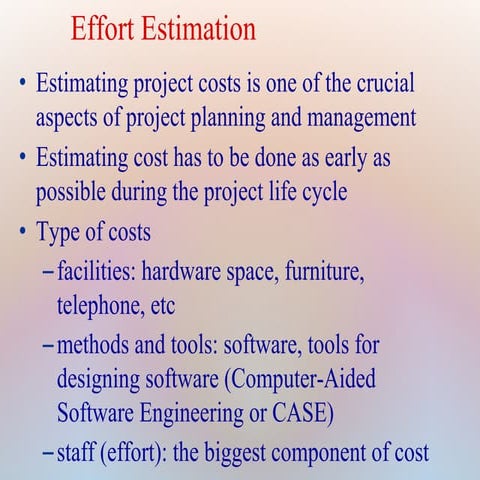 Effort Estimation

• Estimating project costs is one of the crucial aspects of project planning and management

• Estimating cost has to be done as early as possible during the project life cycle

• Type of costs

– facilities: hardware space, furniture, telephone, etc

– methods and tools: software, tools for designing software (Computer-Aided Software Engineering or CASE)

– staff (effort): the biggest component of cost